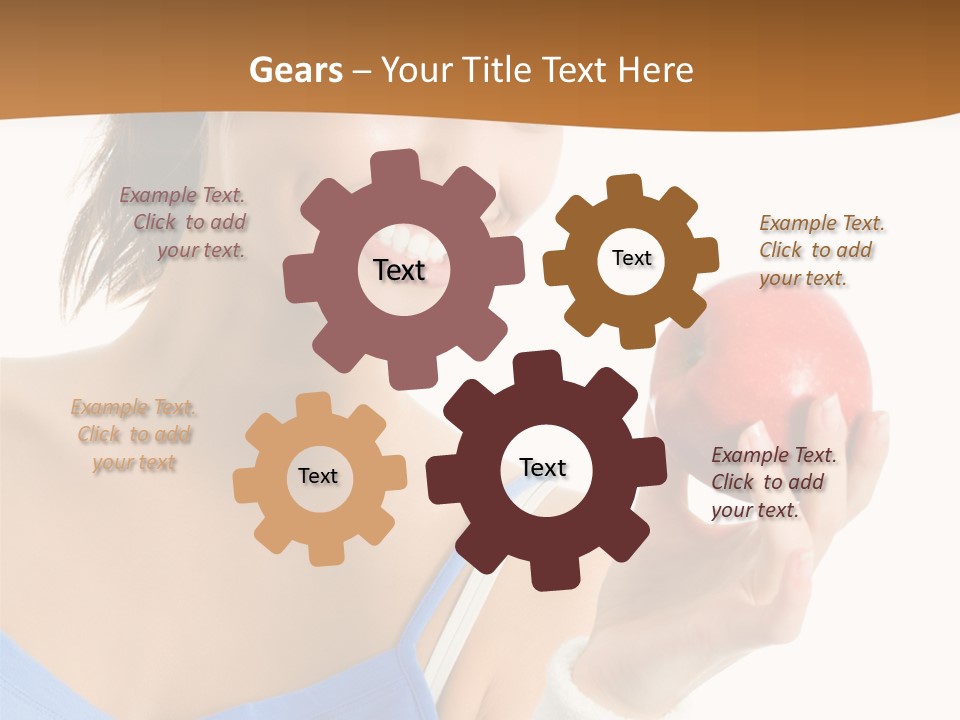 Gears – Your Title Text Here

Example Text. Click to add your text.

Text

Text

Example Text. Click to add your text.

Example Text. Click to add your text

Text

Text

Example Text. Click to add your text.